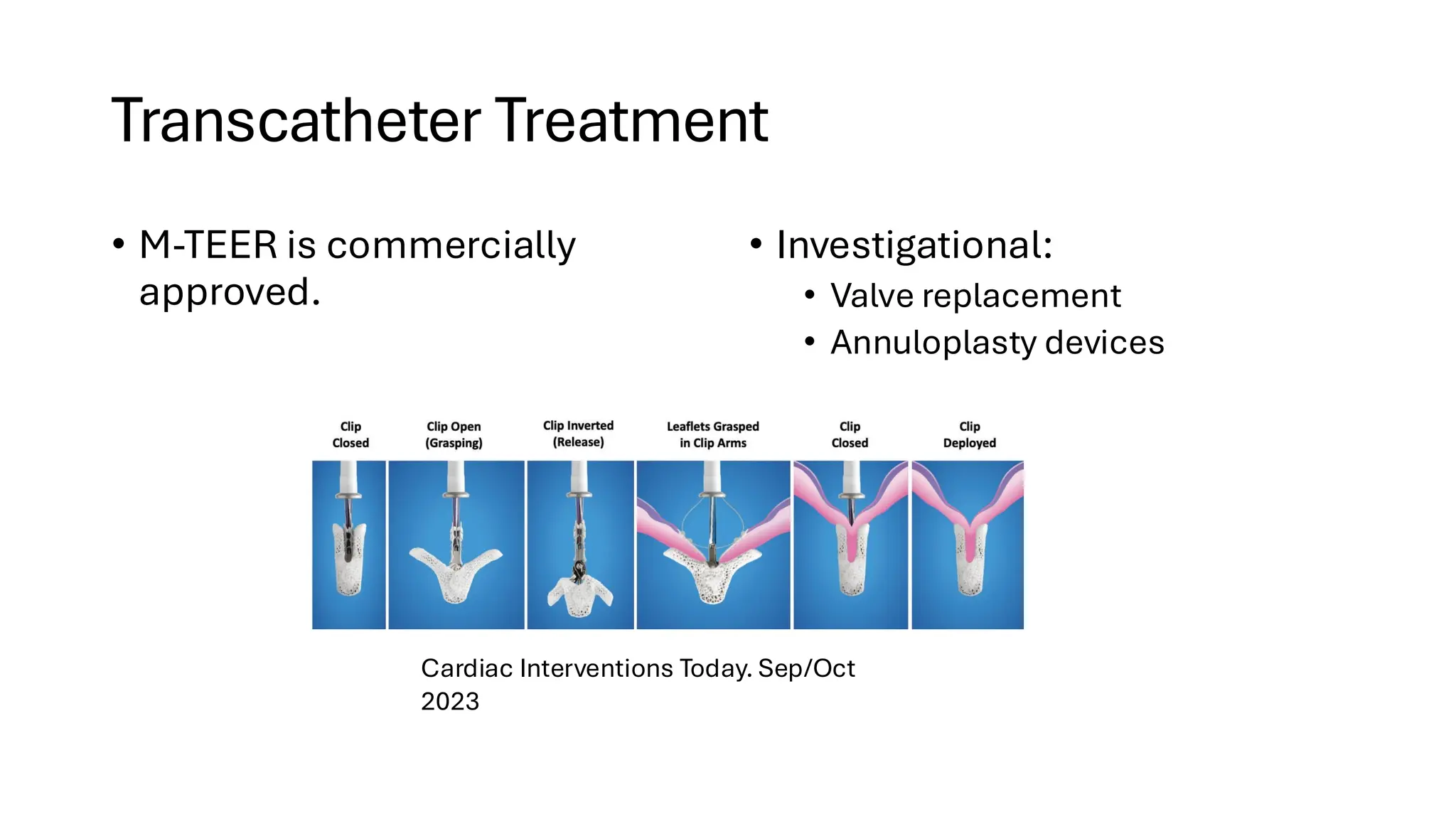 Transcatheter Treatment

• M-TEER is commercially approved.

• Investigational:
  • Valve replacement
  • Annuloplasty devices

Clip Closed

Clip Open (Grasping)

Clip Inverted (Release)

Leaflets Grasped in Clip Arms

Clip Closed

Clip Deployed

Cardiac Interventions Today. Sep/Oct 2023